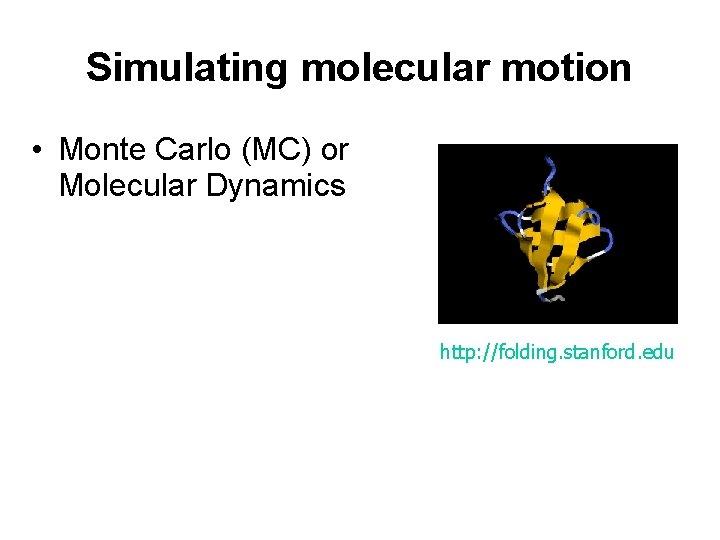 Simulating molecular motion

• Monte Carlo (MC) or Molecular Dynamics

http://folding.stanford.edu